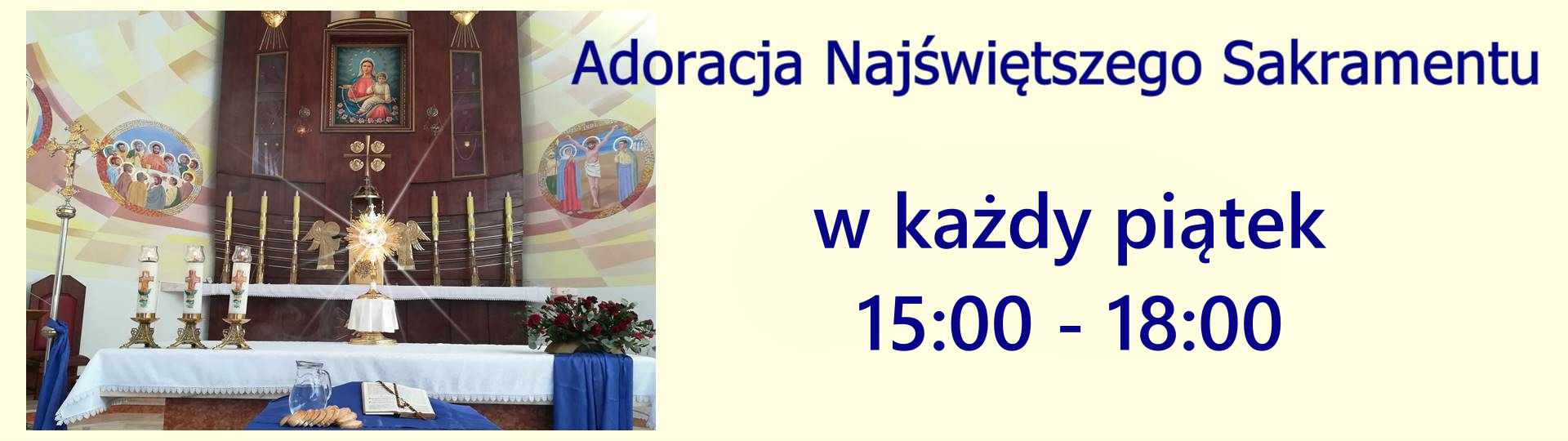 Adoracja Najświętszego Sakramentu

w każdy piątek
15:00 - 18:00